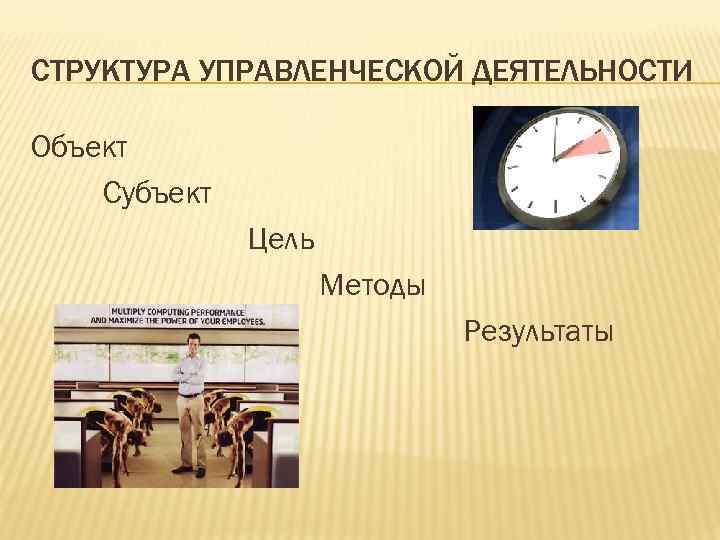 СТРУКТУРА УПРАВЛЕНЧЕСКОЙ ДЕЯТЕЛЬНОСТИ

Объект

Субъект

Цель

Методы

Результаты

MULTIPLY COMPUTING PERFORMANCE AND MAXIMIZE THE POWER OF YOUR EMPLOYEES.